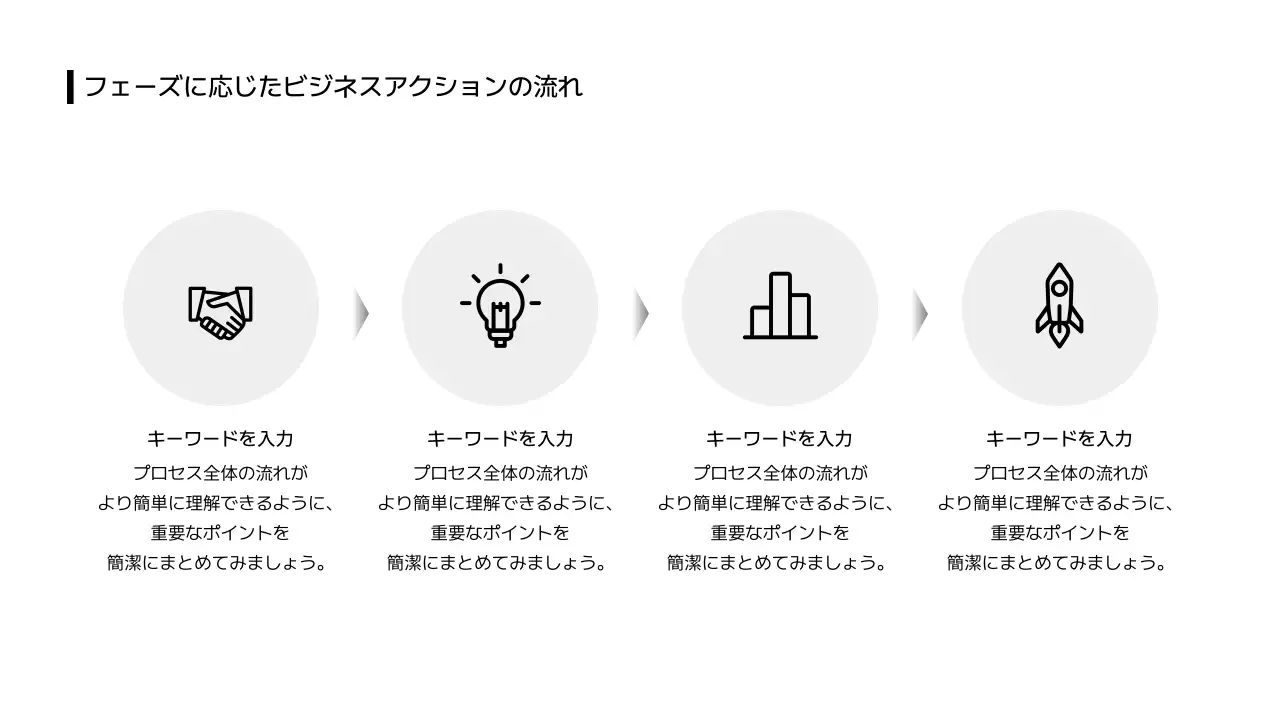 フェーズに応じたビジネスアクションの流れ

キーワードを入力
プロセス全体の流れが
より簡単に理解できるように、
重要なポイントを
簡潔にまとめてみましょう。

キーワードを入力
プロセス全体の流れが
より簡単に理解できるように、
重要なポイントを
簡潔にまとめてみましょう。

キーワードを入力
プロセス全体の流れが
より簡単に理解できるように、
重要なポイントを
簡潔にまとめてみましょう。

キーワードを入力
プロセス全体の流れが
より簡単に理解できるように、
重要なポイントを
簡潔にまとめてみましょう。